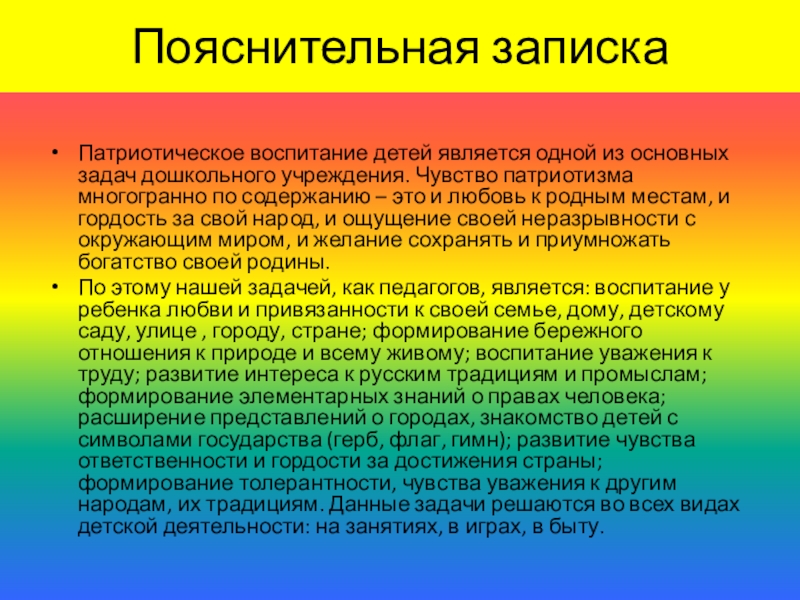 Пояснительная записка

• Патриотическое воспитание детей является одной из основных задач дошкольного учреждения. Чувство патриотизма многогранно по содержанию – это и любовь к родным местам, и гордость за свой народ, и ощущение своей неразрывности с окружающим миром, и желание сохранять и приумножать богатство своей родины.
• По этому нашей задачей, как педагогов, является: воспитание у ребенка любви и привязанности к своей семье, дому, детскому саду, улице , городу, стране; формирование бережного отношения к природе и всему живому; воспитание уважения к труду; развитие интереса к русским традициям и промыслам; формирование элементарных знаний о правах человека; расширение представлений о городах, знакомство детей с символами государства (герб, флаг, гимн); развитие чувства ответственности и гордости за достижения страны; формирование толерантности, чувства уважения к другим народам, их традициям. Данные задачи решаются во всех видах детской деятельности: на занятиях, в играх, в быту.